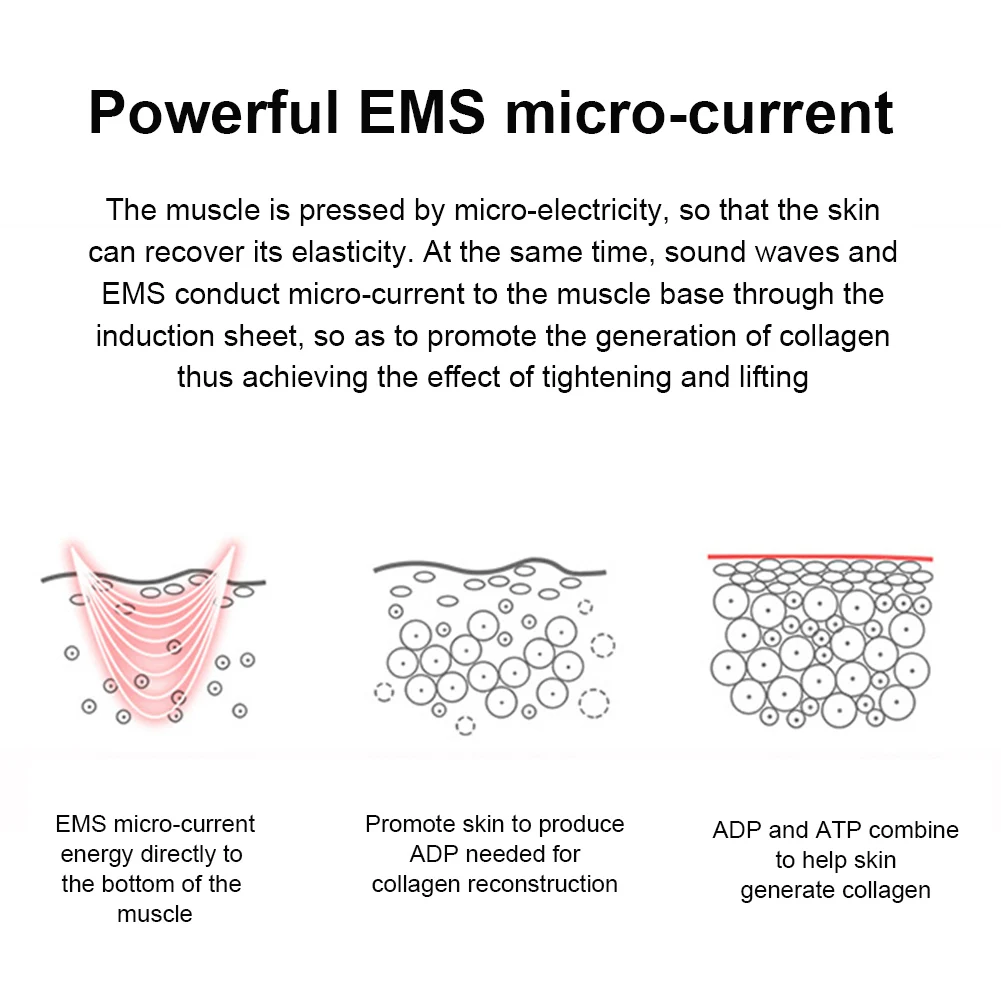 Powerful EMS micro-current

The muscle is pressed by micro-electricity, so that the skin can recover its elasticity. At the same time, sound waves and EMS conduct micro-current to the muscle base through the induction sheet, so as to promote the generation of collagen thus achieving the effect of tightening and lifting

EMS micro-current energy directly to the bottom of the muscle

Promote skin to produce ADP needed for collagen reconstruction

ADP and ATP combine to help skin generate collagen